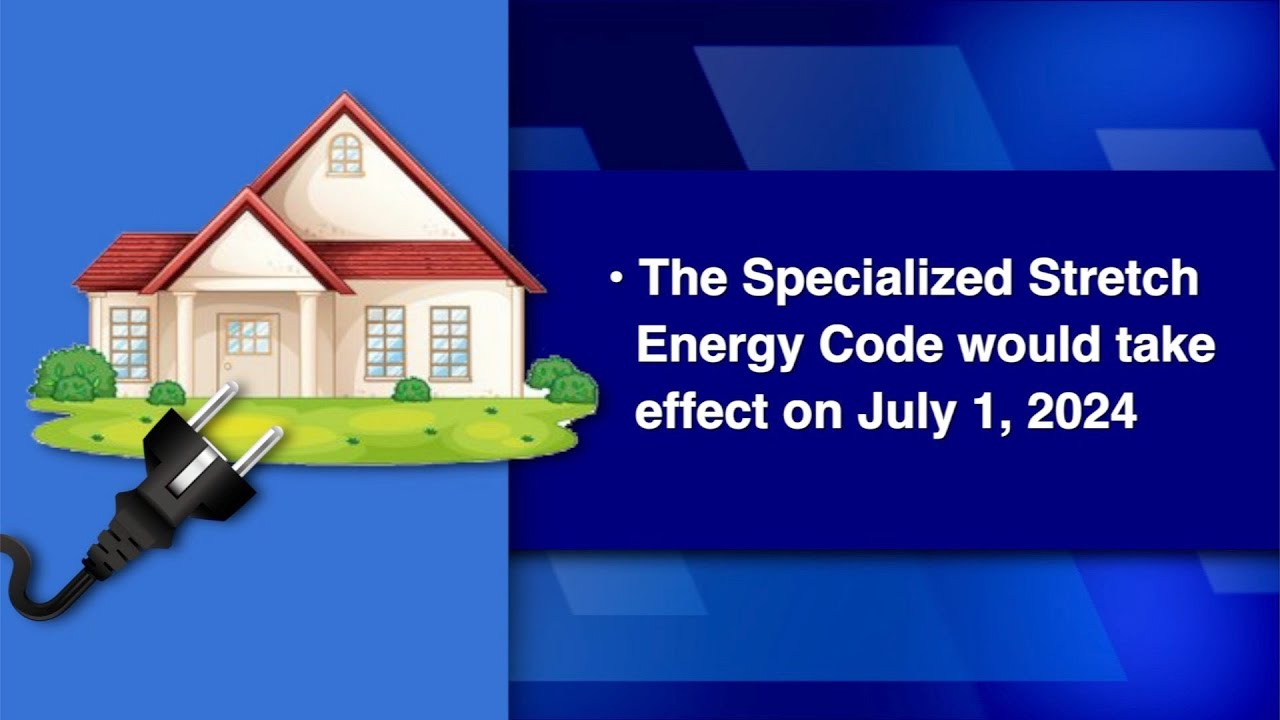 • The Specialized Stretch Energy Code would take effect on July 1, 2024